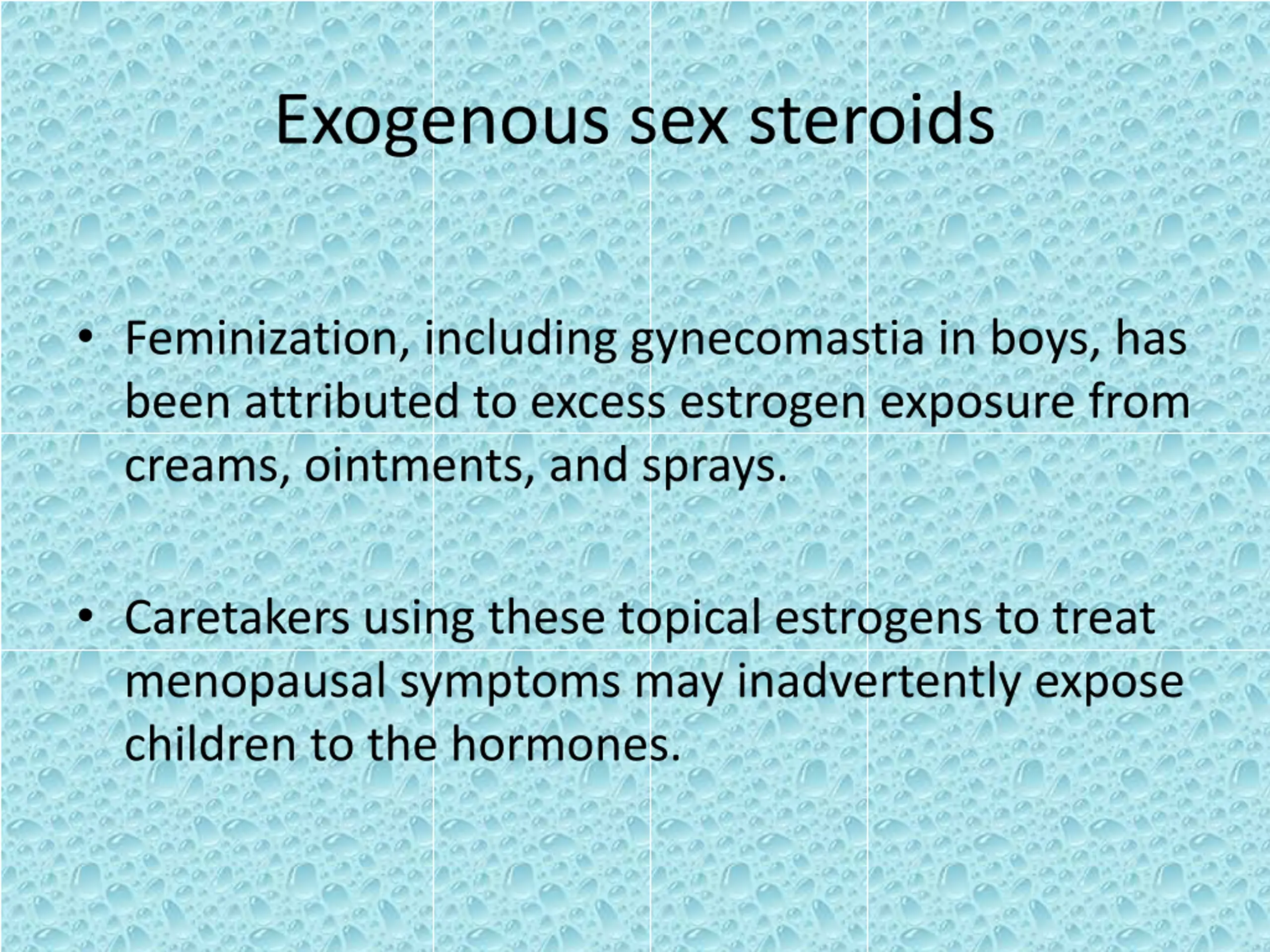 Exogenous sex steroids

• Feminization, including gynecomastia in boys, has been attributed to excess estrogen exposure from creams, ointments, and sprays.

• Caretakers using these topical estrogens to treat menopausal symptoms may inadvertently expose children to the hormones.